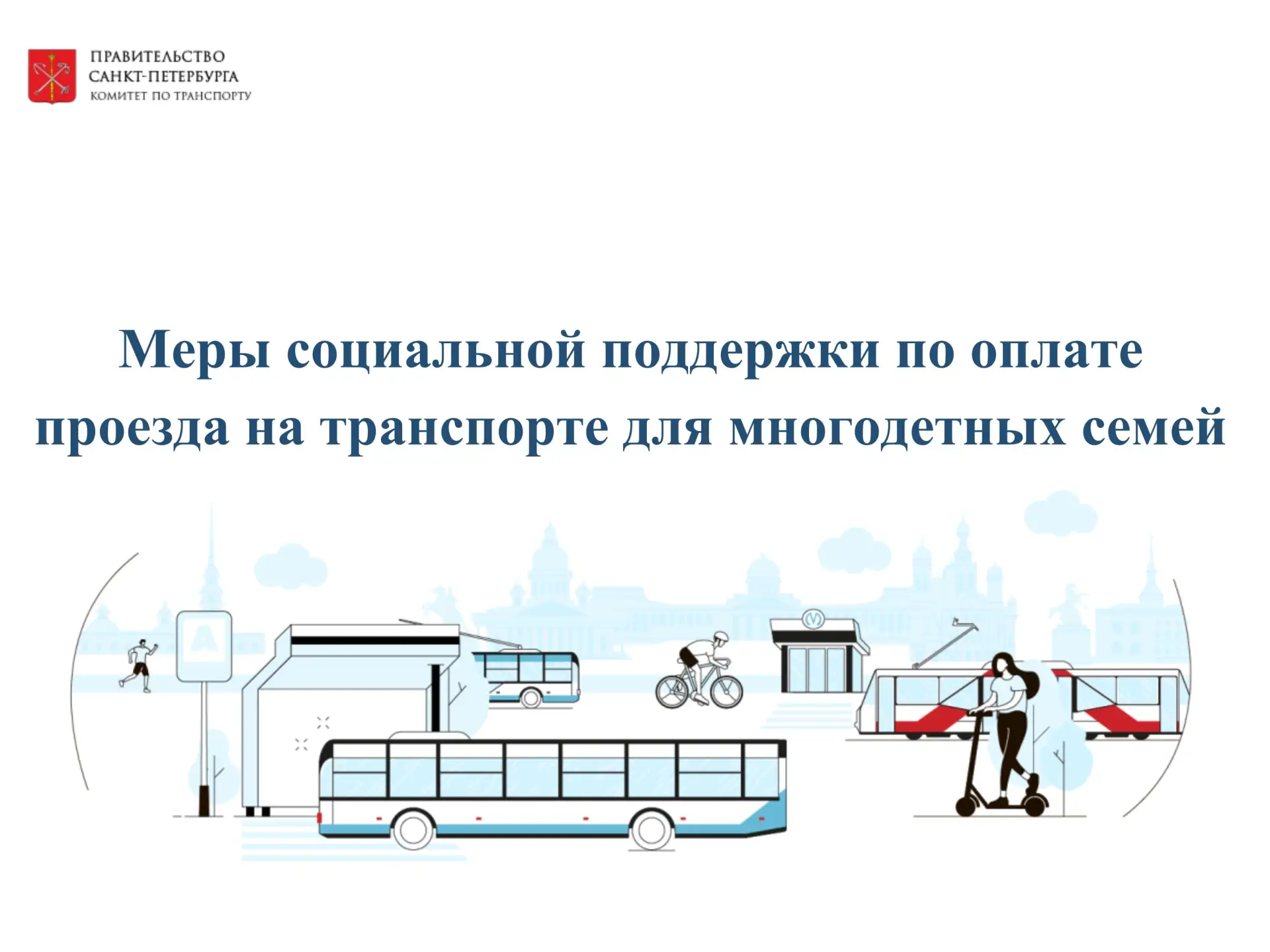 ПРАВИТЕЛЬСТВО
САНКТ-ПЕТЕРБУРГА
КОМИТЕТ ПО ТРАНСПОРТУ

Меры социальной поддержки по оплате проезда на транспорте для многодетных семей

А

М